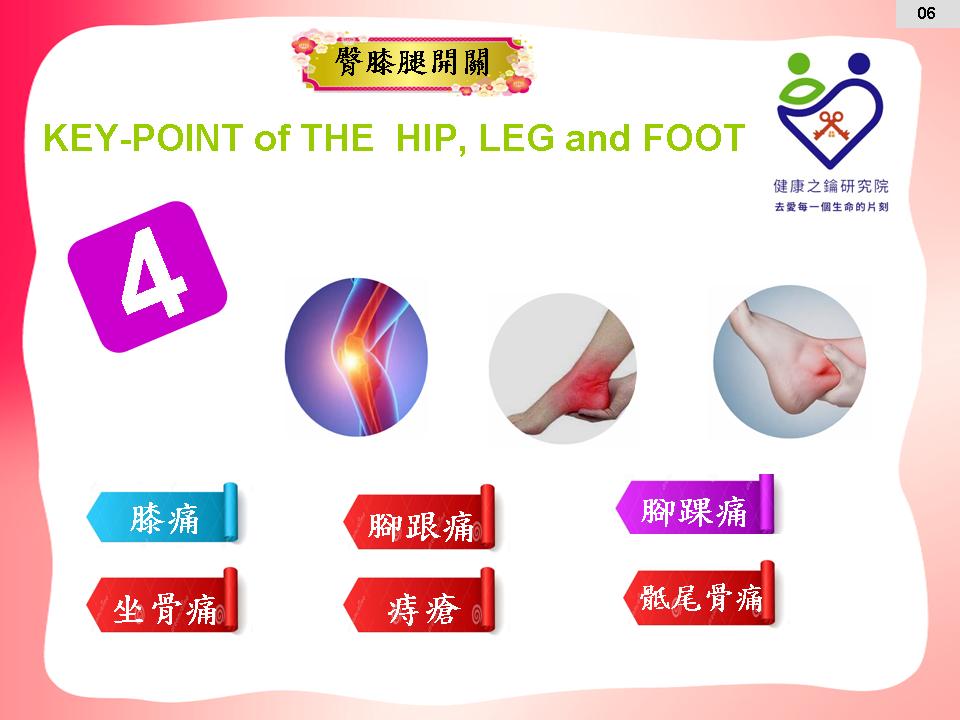 06

臀膝腿開關

KEY-POINT of THE HIP, LEG and FOOT

健康之鑰研究院
去愛每一個生命的片刻

4

膝痛

腳跟痛

腳踝痛

坐骨痛

痔瘡

骶尾骨痛